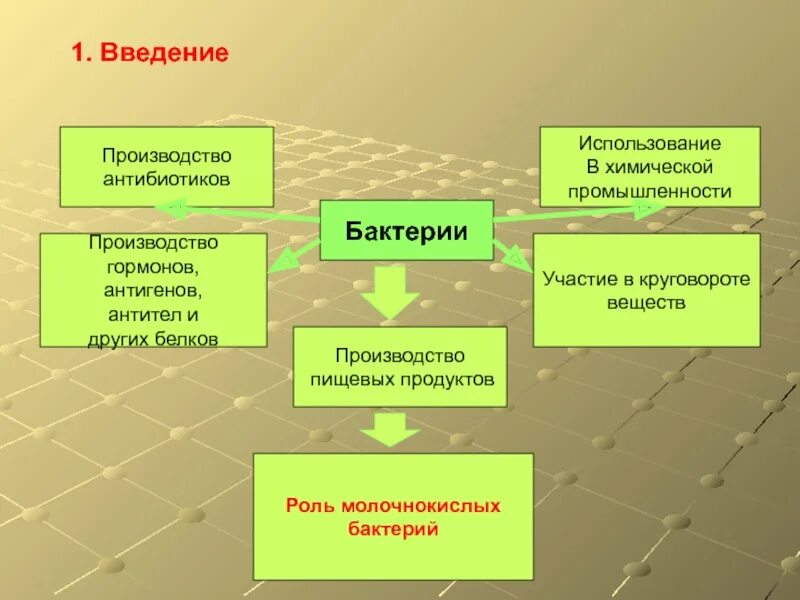 1. Введение

Производство антибиотиков

Использование В химической промышленности

Бактерии

Производство гормонов, антигенов, антител и других белков

Участие в круговороте веществ

Производство пищевых продуктов

Роль молочнокислых бактерий